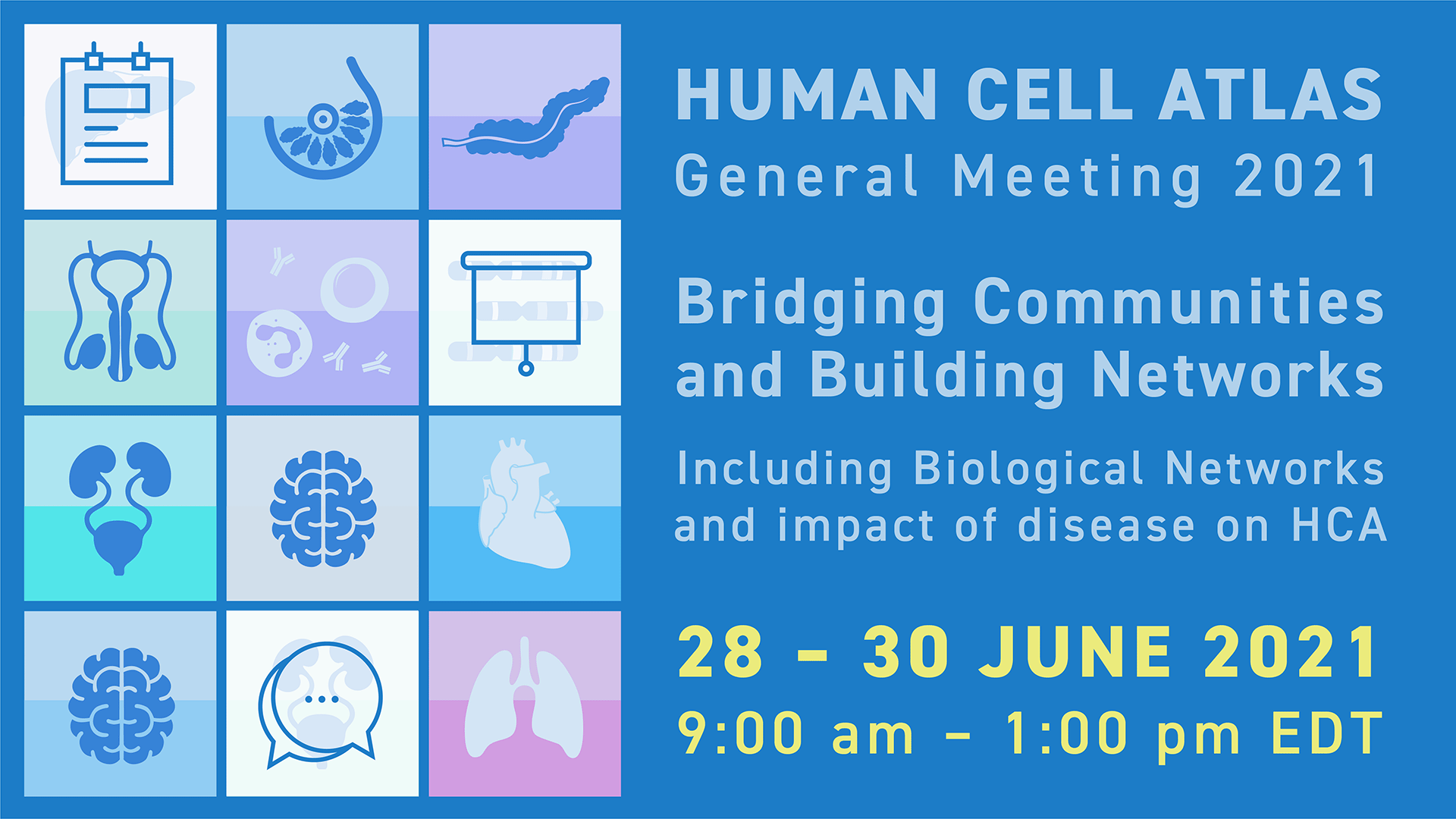 HUMAN CELL ATLAS
General Meeting 2021

Bridging Communities and Building Networks

Including Biological Networks and impact of disease on HCA

28 - 30 JUNE 2021
9:00 am - 1:00 pm EDT